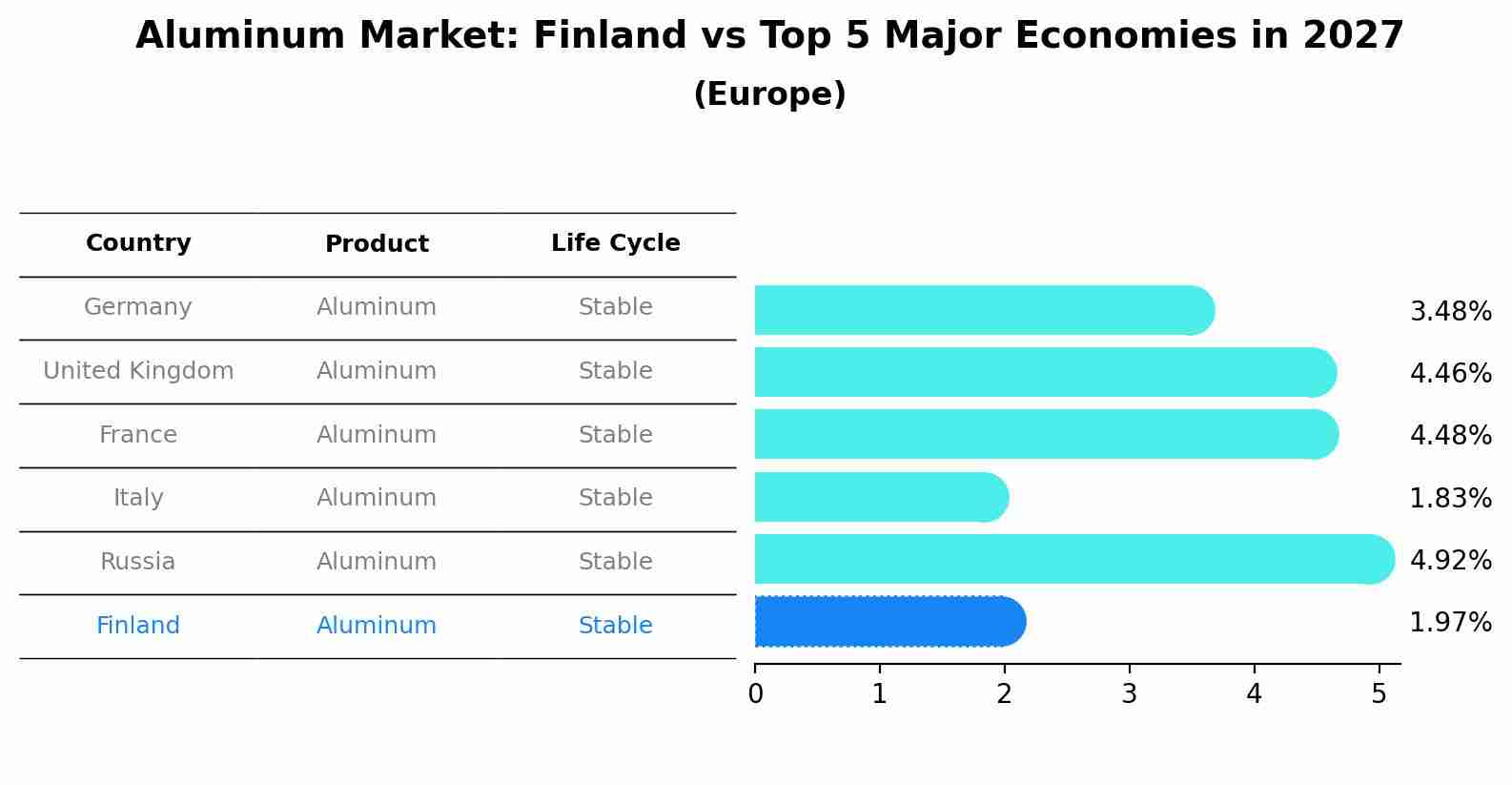 Aluminum Market: Finland vs Top 5 Major Economies in 2027
(Europe)

| Country | Product | Life Cycle |
|---|---|---|
| Germany | Aluminum | Stable |
| United Kingdom | Aluminum | Stable |
| France | Aluminum | Stable |
| Italy | Aluminum | Stable |
| Russia | Aluminum | Stable |
| Finland | Aluminum | Stable |

3.48%
4.46%
4.48%
1.83%
4.92%
1.97%

0 1 2 3 4 5